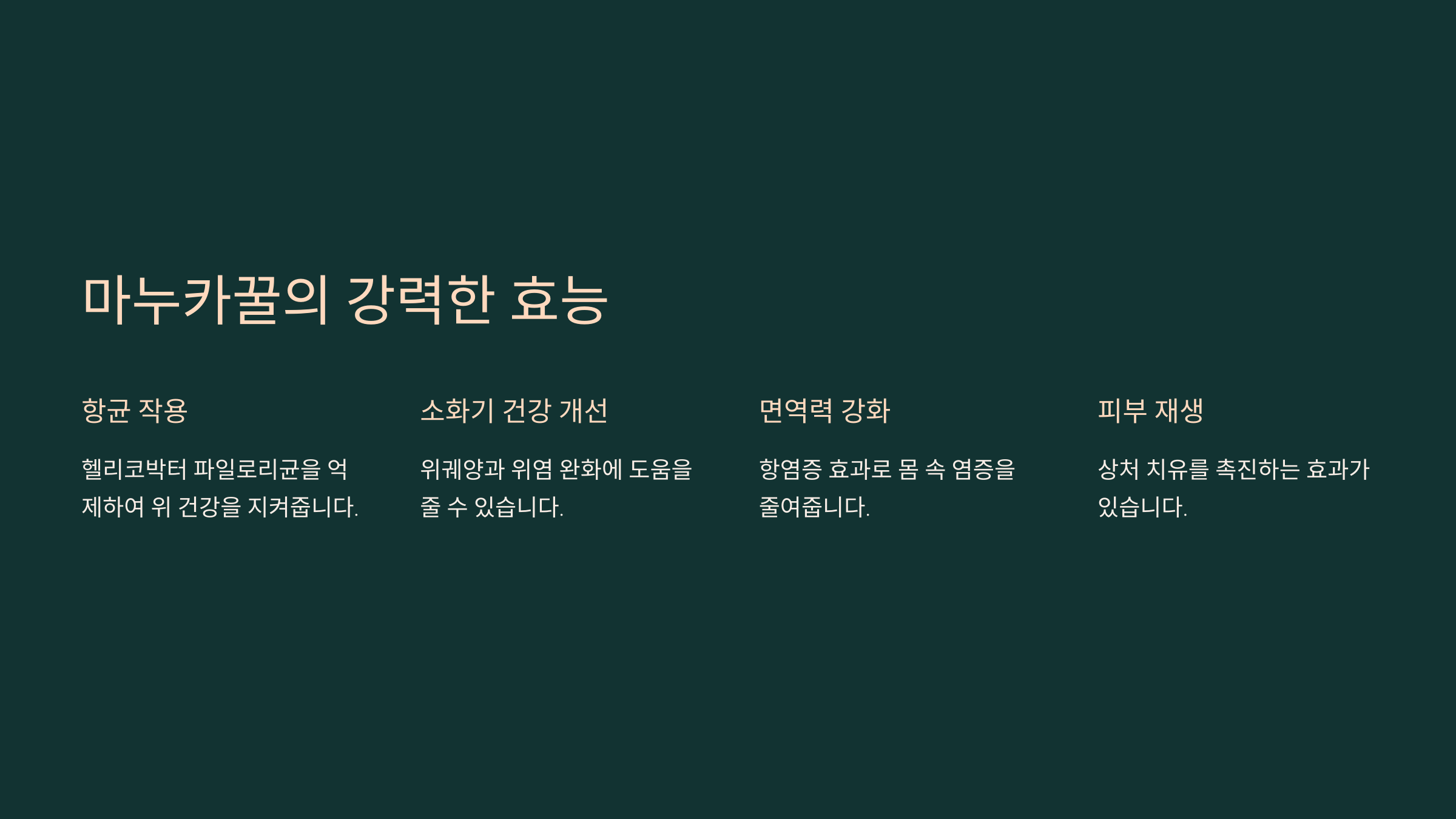 마누카꿀의 강력한 효능

항균 작용

헬리코박터 파일로리균을 억제하여 위 건강을 지켜줍니다.

소화기 건강 개선

위궤양과 위염 완화에 도움을 줄 수 있습니다.

면역력 강화

항염증 효과로 몸 속 염증을 줄여줍니다.

피부 재생

상처 치유를 촉진하는 효과가 있습니다.